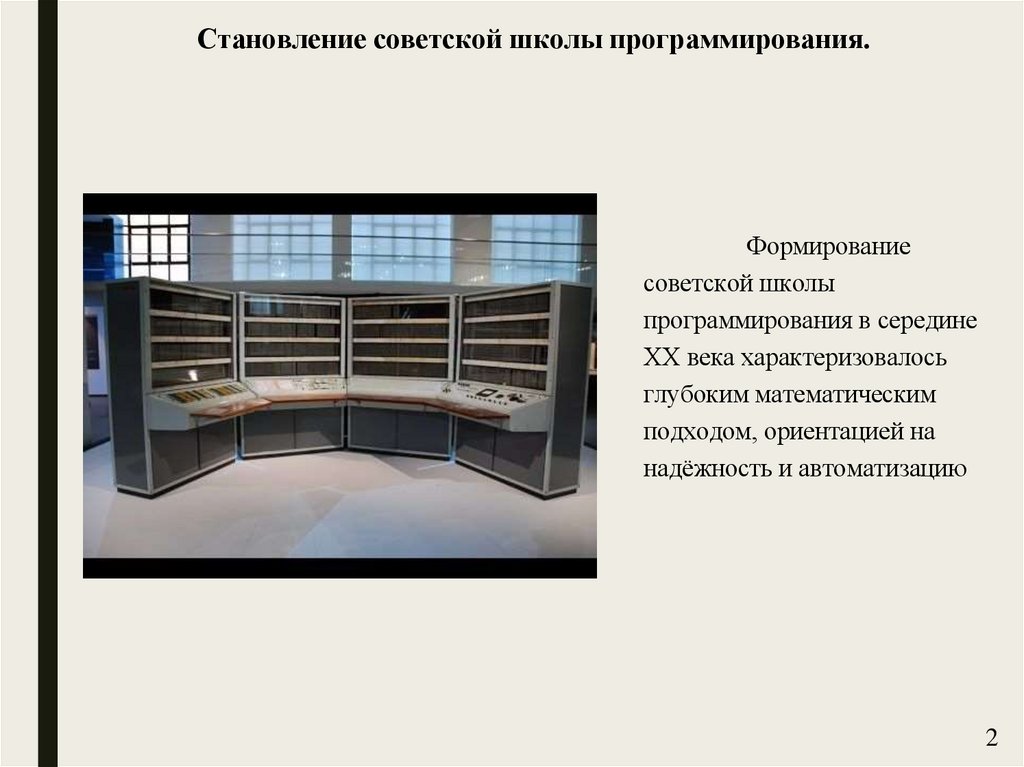 Становление советской школы программирования.

Формирование советской школы программирования в середине XX века характеризовалось глубоким математическим подходом, ориентацией на надёжность и автоматизацию

2